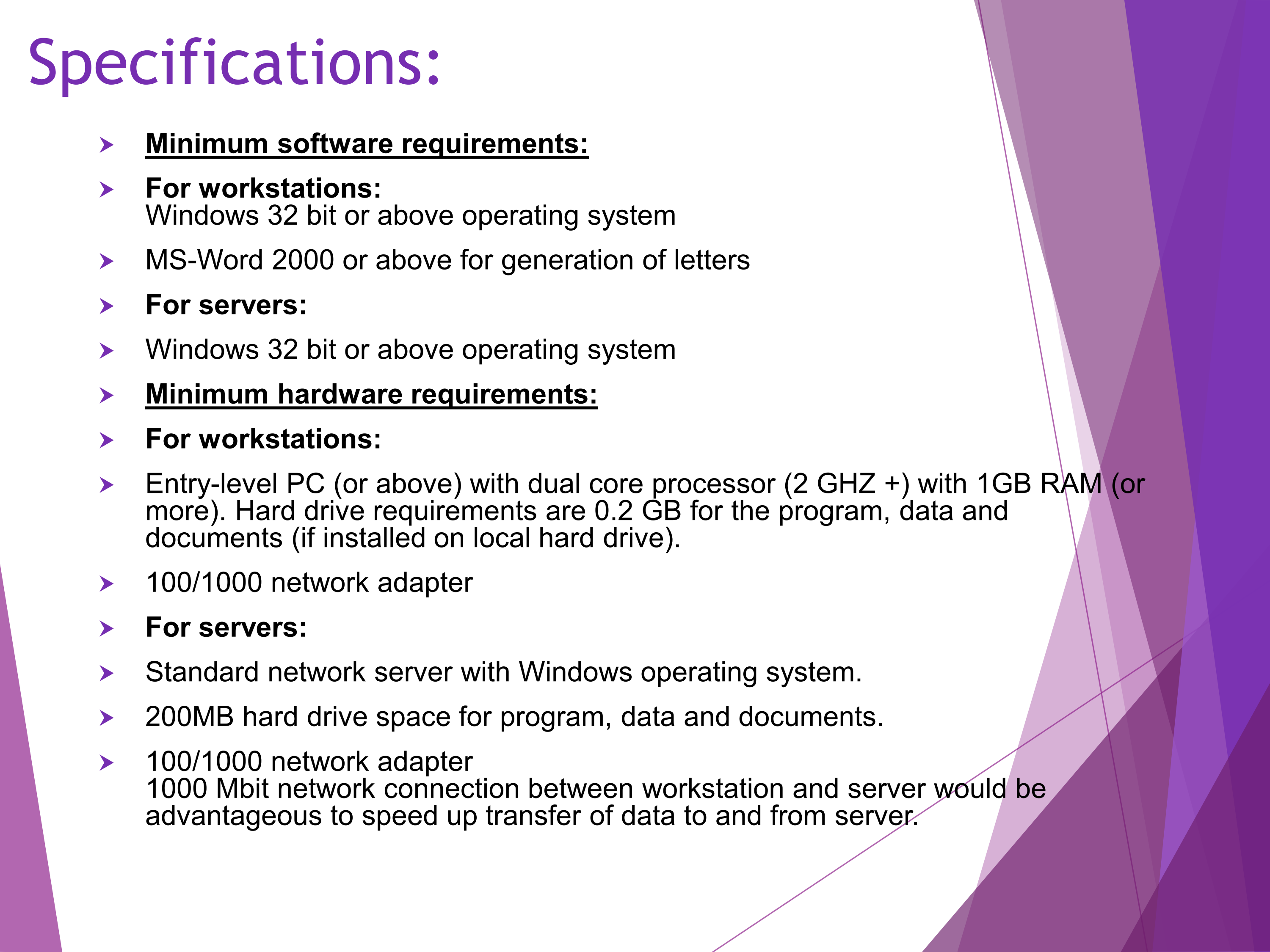 Specifications:

Minimum software requirements:

For workstations:
Windows 32 bit or above operating system

MS-Word 2000 or above for generation of letters

For servers:

Windows 32 bit or above operating system

Minimum hardware requirements:

For workstations:

Entry-level PC (or above) with dual core processor (2 GHZ +) with 1GB RAM (or more). Hard drive requirements are 0.2 GB for the program, data and documents (if installed on local hard drive).

100/1000 network adapter

For servers:

Standard network server with Windows operating system.

200MB hard drive space for program, data and documents.

100/1000 network adapter
1000 Mbit network connection between workstation and server would be advantageous to speed up transfer of data to and from server.